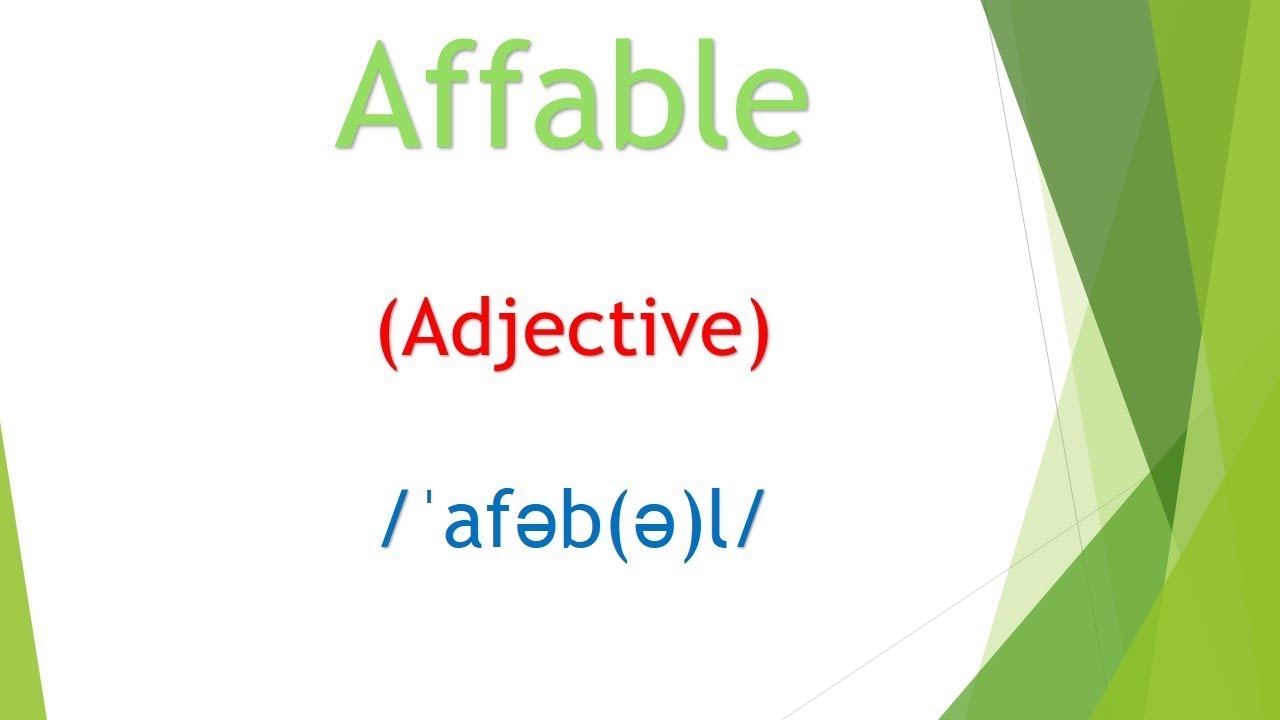 Affable

(Adjective)

/ˈafəb(ə)l/